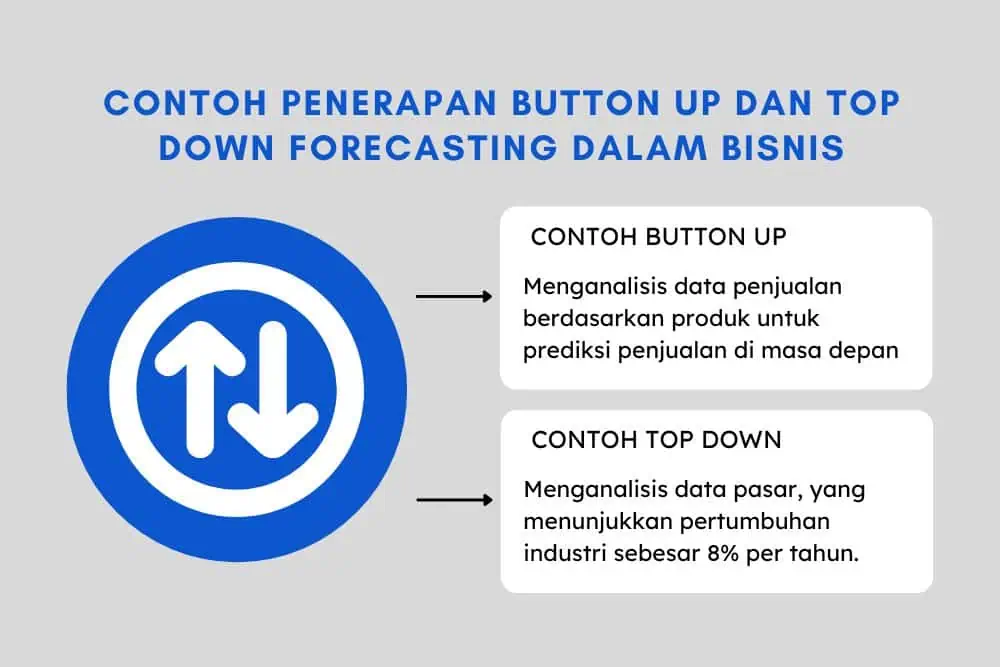 CONTOH PENERAPAN BUTTON UP DAN TOP DOWN FORECASTING DALAM BISNIS

CONTOH BUTTON UP

Menganalisis data penjualan berdasarkan produk untuk prediksi penjualan di masa depan

CONTOH TOP DOWN

Menganalisis data pasar, yang menunjukkan pertumbuhan industri sebesar 8% per tahun.